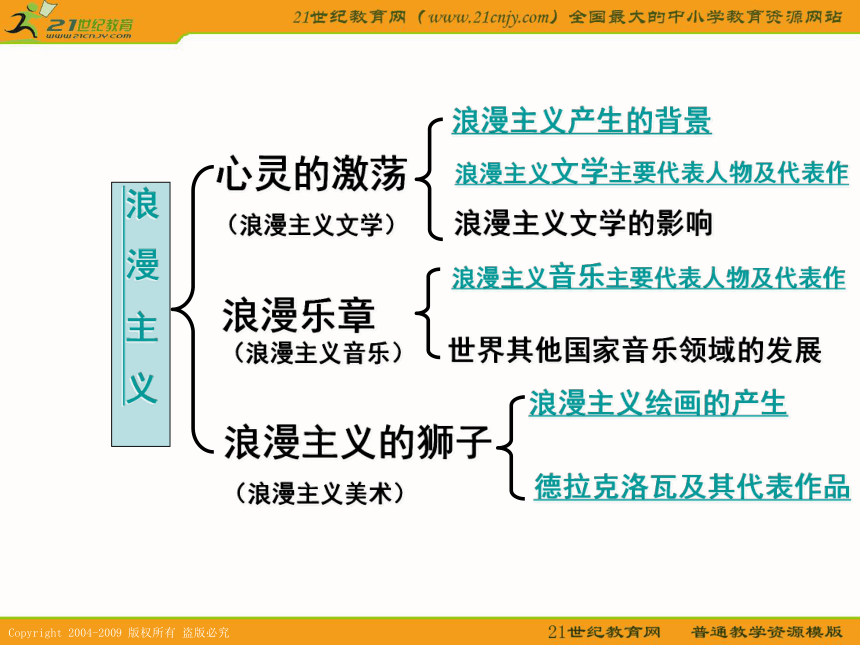 21世纪教育
www.21cnjy.com

21世纪教育网（www.21cnjy.com）全国最大的中小学教育资源网站

浪漫主义

心灵的激荡
（浪漫主义文学）

浪漫主义产生的背景
浪漫主义文学主要代表人物及代表作
浪漫主义文学的影响

浪漫乐章
（浪漫主义音乐）

浪漫主义音乐主要代表人物及代表作
世界其他国家音乐领域的发展

浪漫主义的狮子
（浪漫主义美术）

浪漫主义绘画的产生
德拉克洛瓦及其代表作品

Copyright 2004-2009 版权所有 盗版必究

21世纪教育网　普通教学资源模版